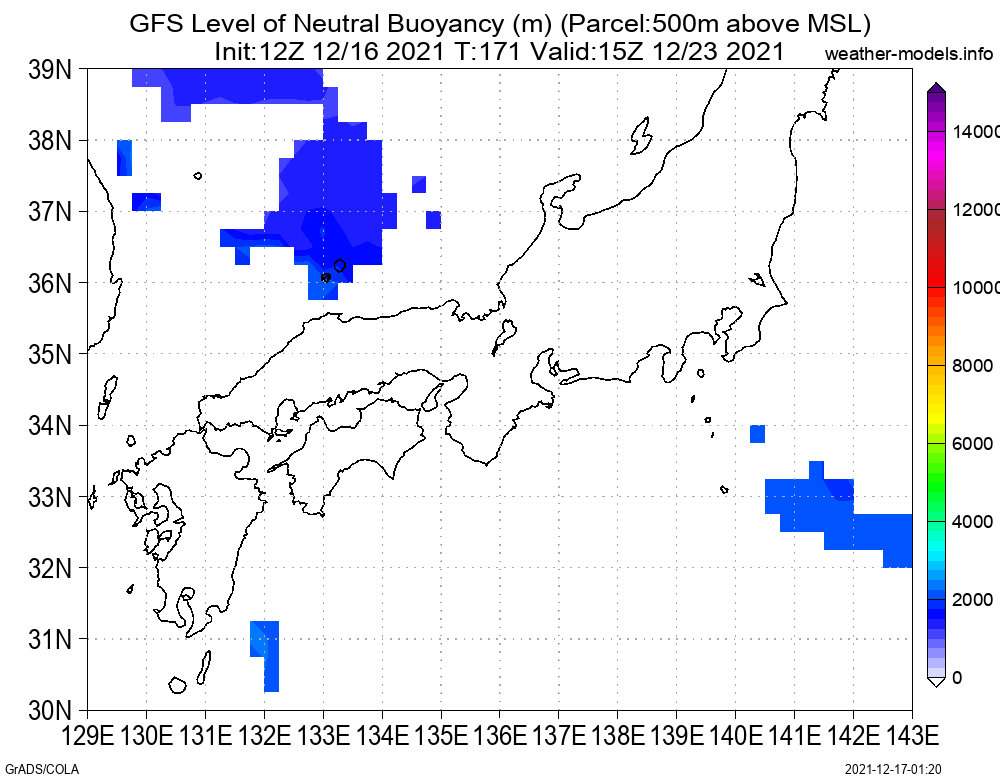 GFS Level of Neutral Buoyancy (m) (Parcel:500m above MSL)
Init:12Z 12/16 2021 T:171 Valid:15Z 12/23 2021
weather-models.info

39N
38N
37N
36N
35N
34N
33N
32N
31N
30N

129E 130E 131E 132E 133E 134E 135E 136E 137E 138E 139E 140E 141E 142E 143E

14000
12000
10000
8000
6000
4000
2000
0

GrADS/COLA
2021-12-17-01:20